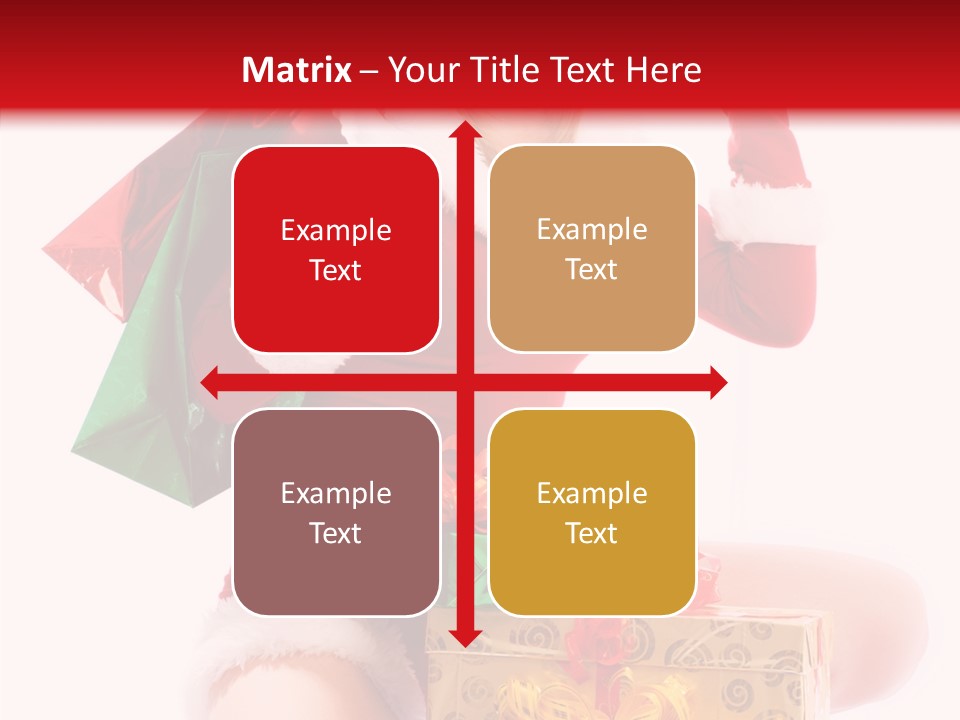 Matrix – Your Title Text Here

Example Text

Example Text

Example Text

Example Text